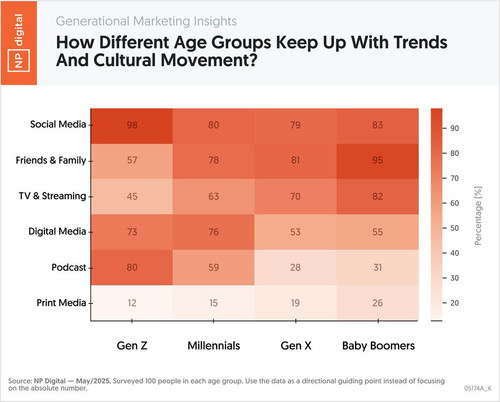 NP digital

Generational Marketing Insights

How Different Age Groups Keep Up With Trends And Cultural Movement?

| | Gen Z | Millennials | Gen X | Baby Boomers |
|---|---|---|---|---|
| Social Media | 98 | 80 | 79 | 83 |
| Friends & Family | 57 | 78 | 81 | 95 |
| TV & Streaming | 45 | 63 | 70 | 82 |
| Digital Media | 73 | 76 | 53 | 55 |
| Podcast | 80 | 59 | 28 | 31 |
| Print Media | 12 | 15 | 19 | 26 |

90
80
70
60
50
40
30
20
Percentage [%]

Source: NP Digital — May/2025. Surveyed 100 people in each age group. Use the data as a directional guiding point instead of focusing on the absolute number.

05174A_K